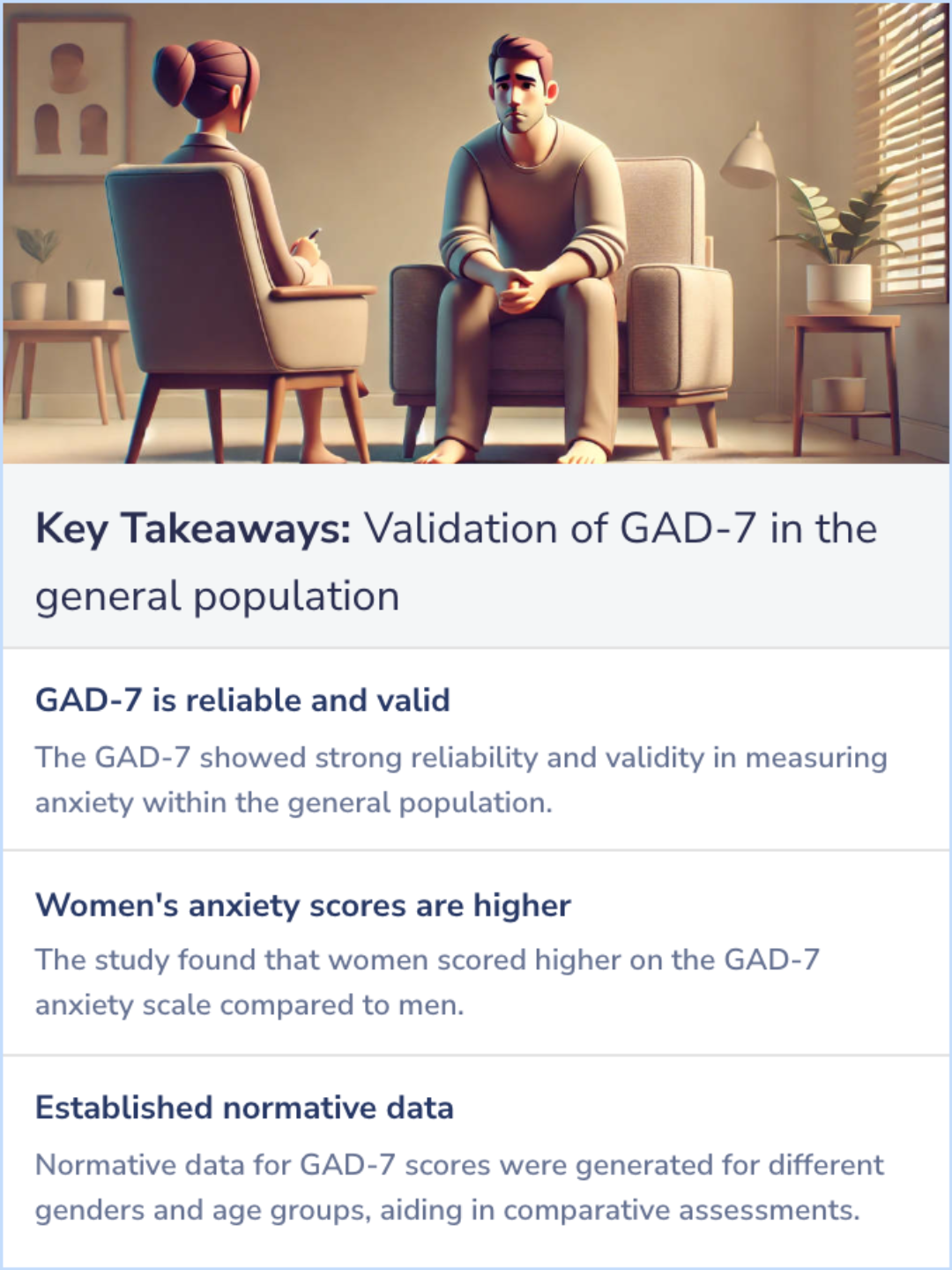 Key Takeaways: Validation of GAD-7 in the general population

GAD-7 is reliable and valid

The GAD-7 showed strong reliability and validity in measuring anxiety within the general population.

Women's anxiety scores are higher

The study found that women scored higher on the GAD-7 anxiety scale compared to men.

Established normative data

Normative data for GAD-7 scores were generated for different genders and age groups, aiding in comparative assessments.